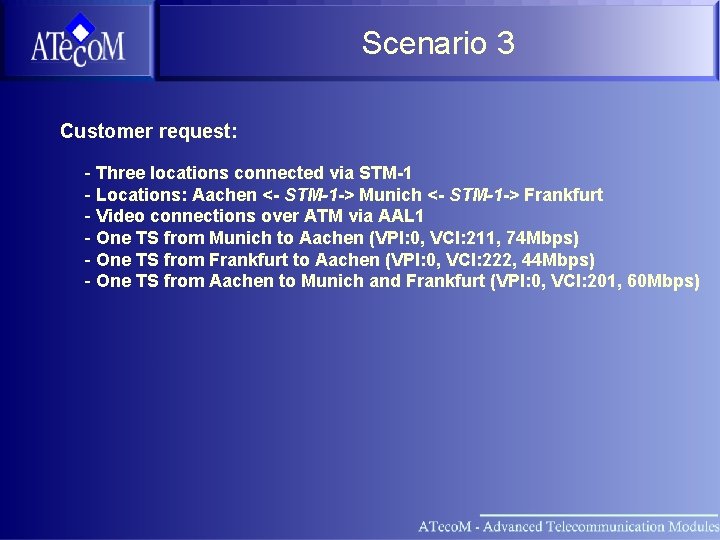 ATecoM

Scenario 3

Customer request:

- Three locations connected via STM-1
- Locations: Aachen <- STM-1-> Munich <- STM-1-> Frankfurt
- Video connections over ATM via AAL1
- One TS from Munich to Aachen (VPI:0, VCI:211, 74Mbps)
- One TS from Frankfurt to Aachen (VPI:0, VCI:222, 44Mbps)
- One TS from Aachen to Munich and Frankfurt (VPI:0, VCI:201, 60Mbps)

ATecoM - Advanced Telecommunication Modules